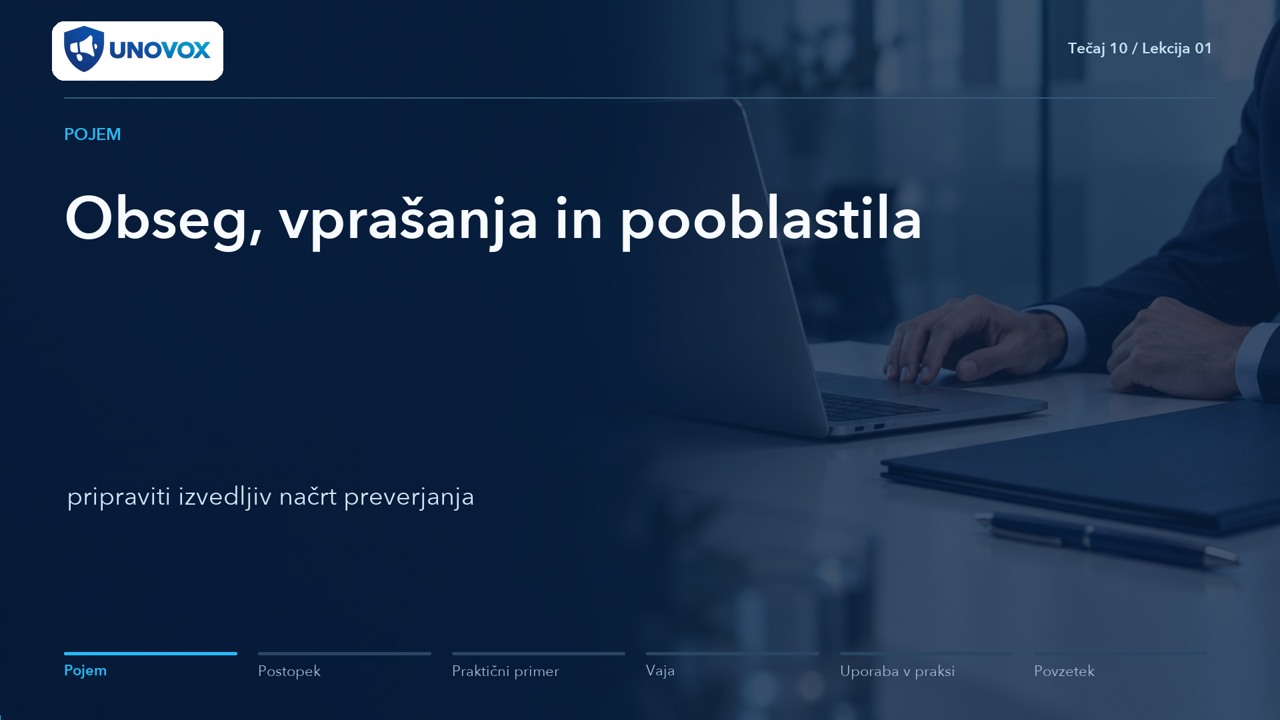 UNOVOX

Tečaj 10 / Lekcija 01

POJEM

Obseg, vprašanja in pooblastila

pripraviti izvedljiv načrt preverjanja

Pojem

Postopek

Praktični primer

Vaja

Uporaba v praksi

Povzetek